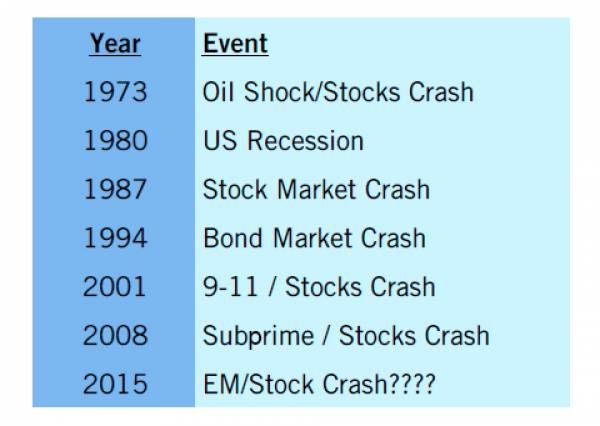 | Year | Event |
|---|---|
| 1973 | Oil Shock/Stocks Crash |
| 1980 | US Recession |
| 1987 | Stock Market Crash |
| 1994 | Bond Market Crash |
| 2001 | 9-11 / Stocks Crash |
| 2008 | Subprime / Stocks Crash |
| 2015 | EM/Stock Crash???? |